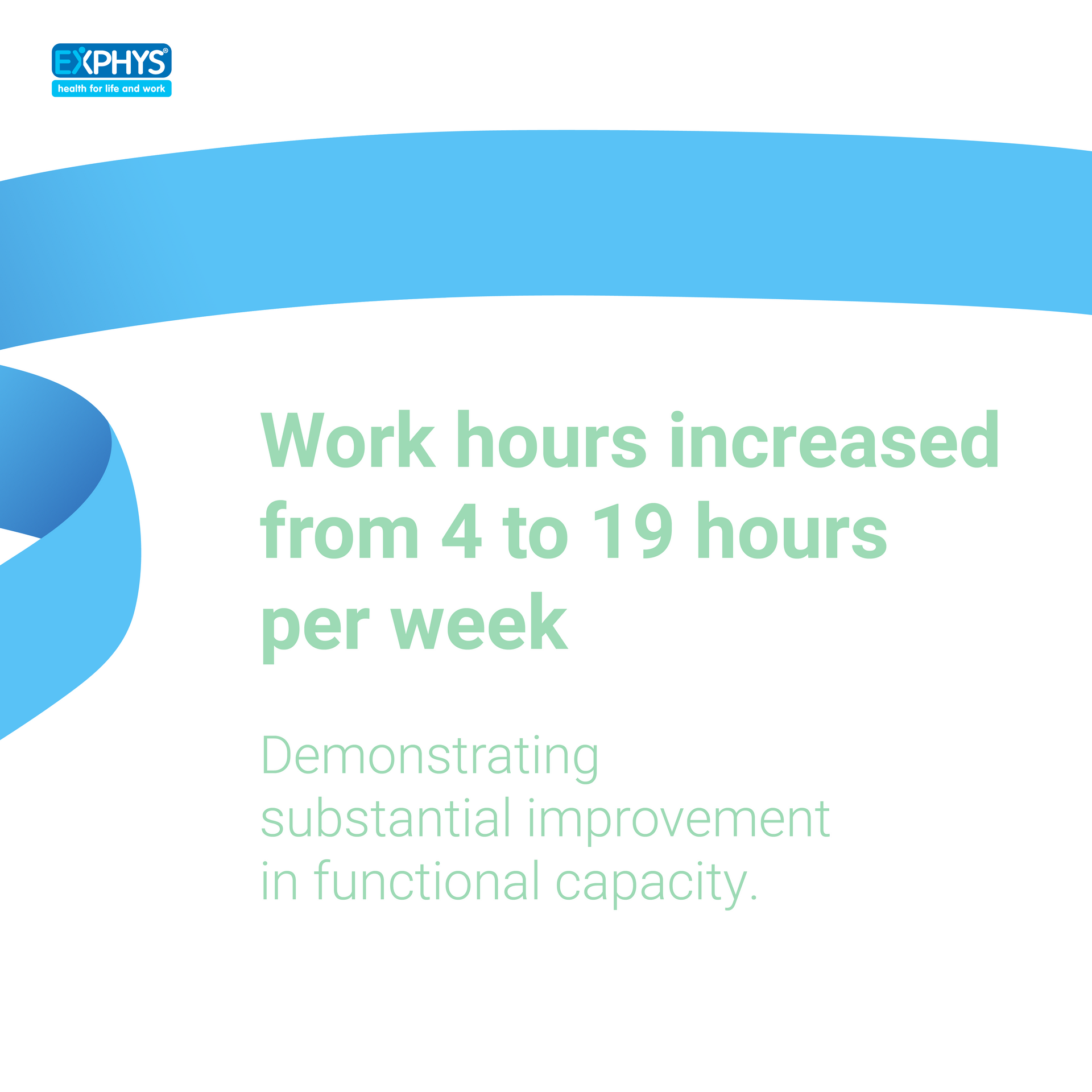 EXPHYS®
health for life and work

Work hours increased from 4 to 19 hours per week

Demonstrating substantial improvement in functional capacity.